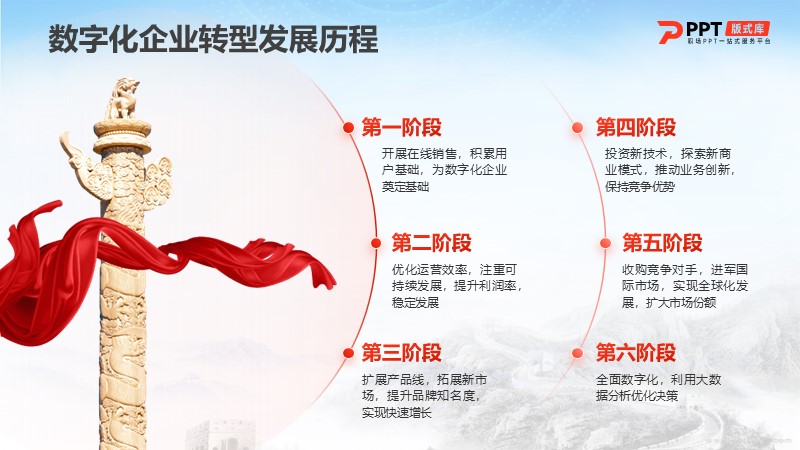 数字化企业转型发展历程

PPT 版式库
职场PPT一站式服务平台

第一阶段
开展在线销售，积累用户基础，为数字化企业奠定基础

第二阶段
优化运营效率，注重可持续发展，提升利润率，稳定发展

第三阶段
扩展产品线，拓展新市场，提升品牌知名度，实现快速增长

第四阶段
投资新技术，探索新商业模式，推动业务创新，保持竞争优势

第五阶段
收购竞争对手，进军国际市场，实现全球化发展，扩大市场份额

第六阶段
全面数字化，利用大数据分析优化决策